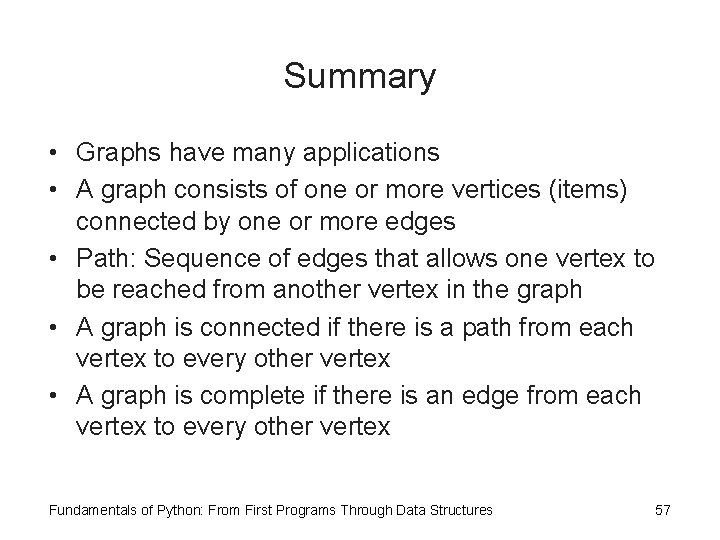 Summary

• Graphs have many applications
• A graph consists of one or more vertices (items) connected by one or more edges
• Path: Sequence of edges that allows one vertex to be reached from another vertex in the graph
• A graph is connected if there is a path from each vertex to every other vertex
• A graph is complete if there is an edge from each vertex to every other vertex

Fundamentals of Python: From First Programs Through Data Structures 57